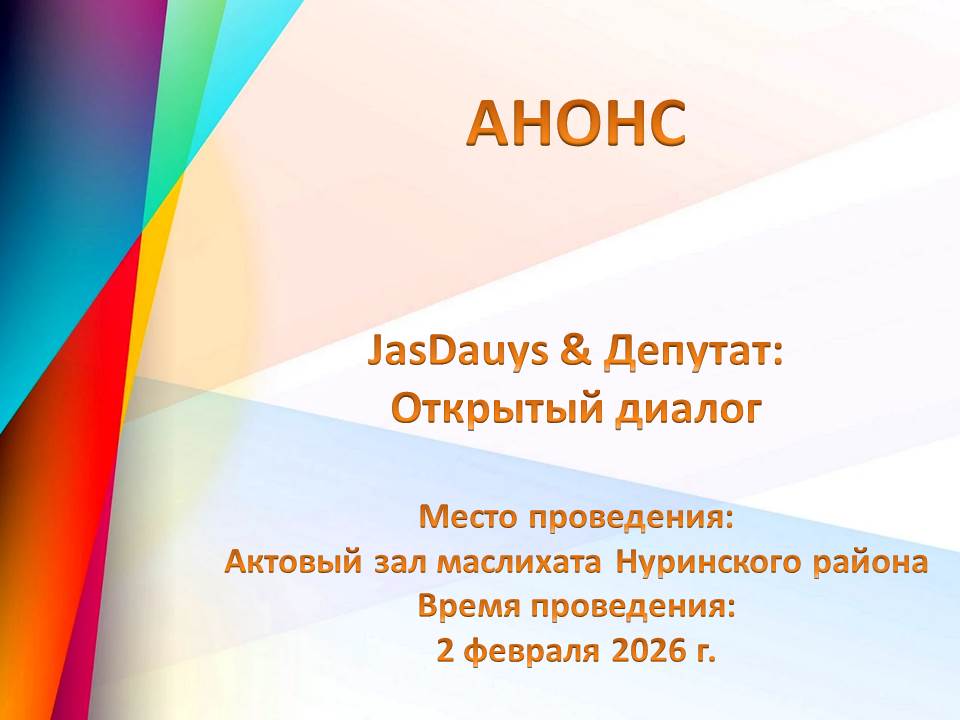 АНОНС

JasDauys & Депутат:
Открытый диалог

Место проведения:
Актовый зал маслихата Нуринского района
Время проведения:
2 февраля 2026 г.